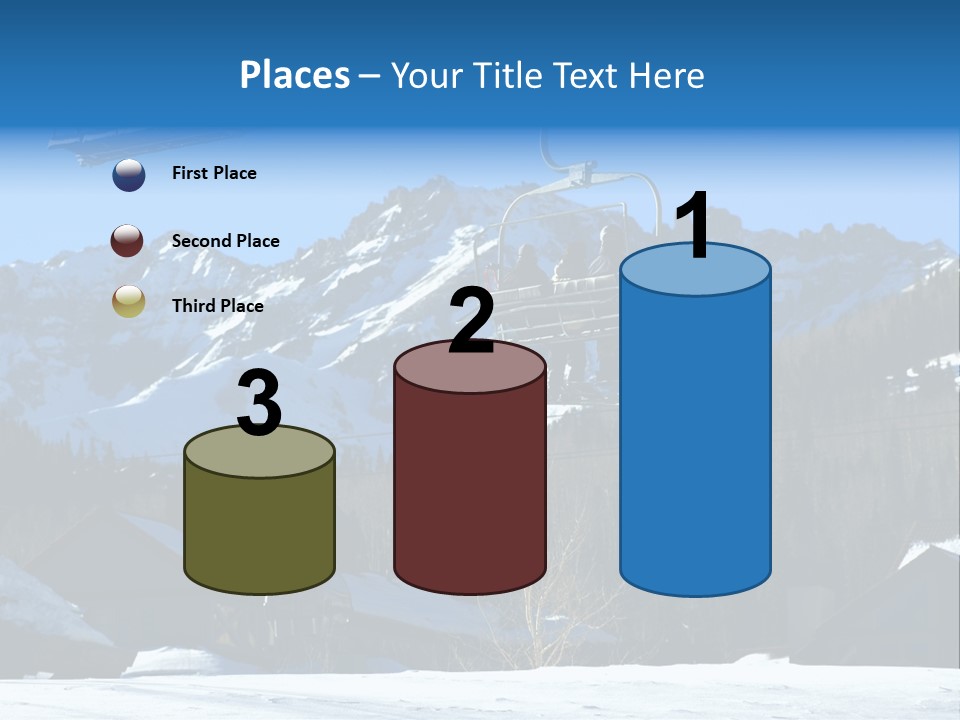 Places – Your Title Text Here

First Place

Second Place

Third Place

3

2

1